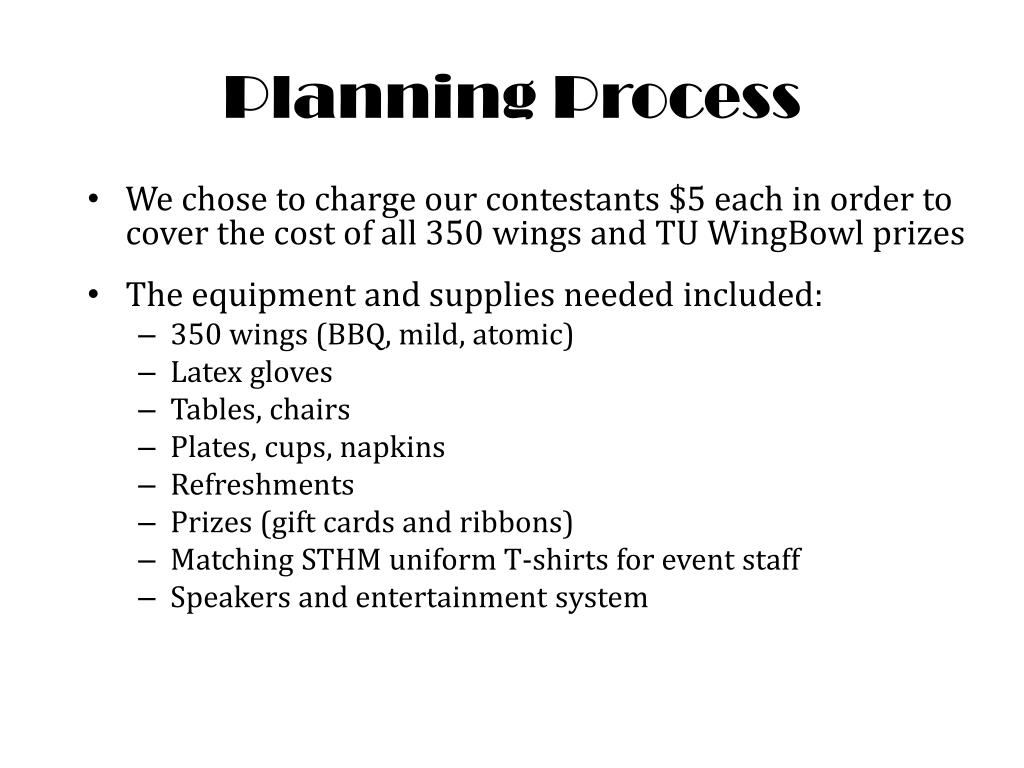 Planning Process

• We chose to charge our contestants \$5 each in order to cover the cost of all 350 wings and TU WingBowl prizes

• The equipment and supplies needed included:
– 350 wings (BBQ, mild, atomic)
– Latex gloves
– Tables, chairs
– Plates, cups, napkins
– Refreshments
– Prizes (gift cards and ribbons)
– Matching STHM uniform T-shirts for event staff
– Speakers and entertainment system